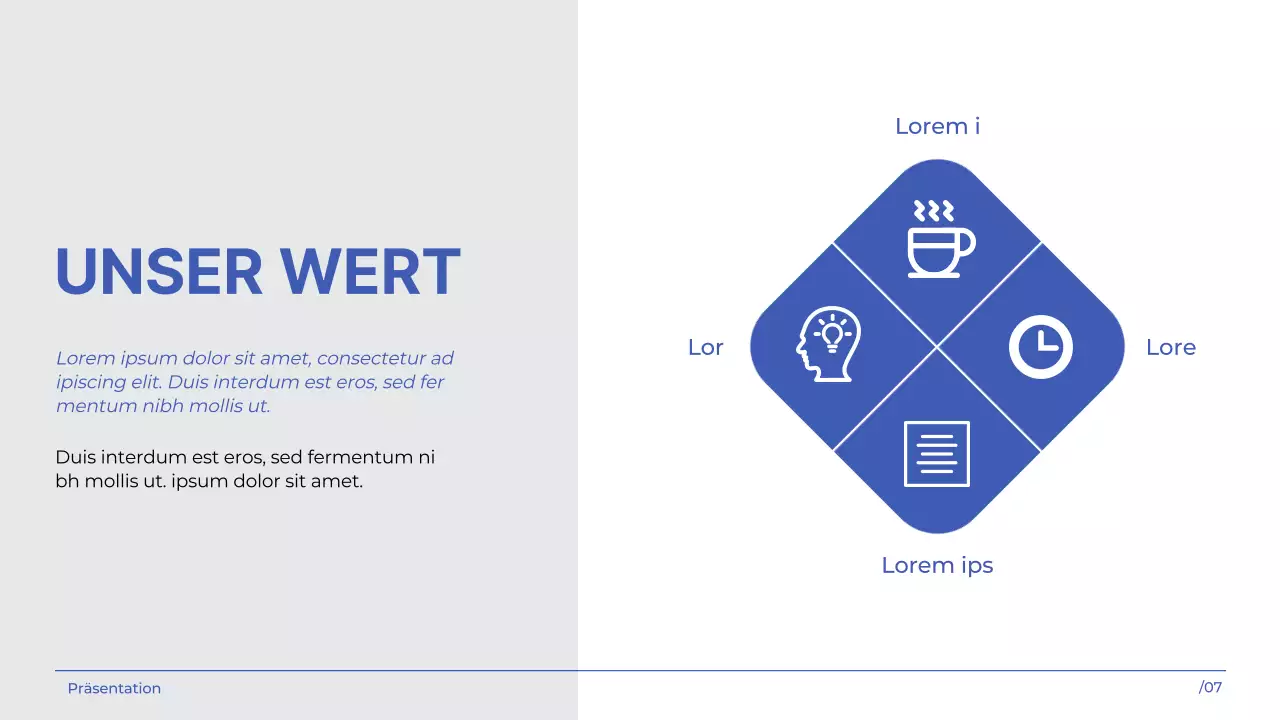 UNSER WERT

Lorem ipsum dolor sit amet, consectetur ad ipiscing elit. Duis interdum est eros, sed fer mentum nibh mollis ut.

Duis interdum est eros, sed fermentum ni bh mollis ut. ipsum dolor sit amet.

Lorem i

Lor

Lore

Lorem ips

Präsentation

/07